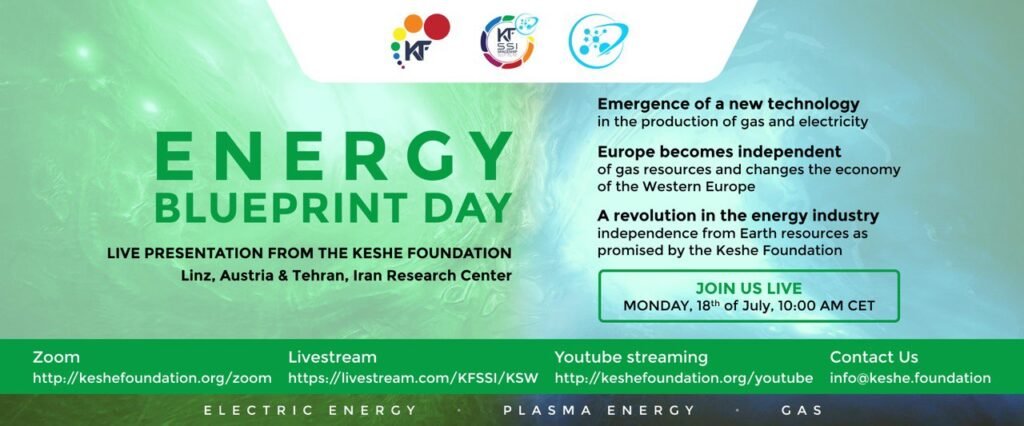 KF

KF SSI

ENERGY
BLUEPRINT DAY

LIVE PRESENTATION FROM THE KESHE FOUNDATION
Linz, Austria & Tehran, Iran Research Center

Emergence of a new technology
in the production of gas and electricity

Europe becomes independent
of gas resources and changes the economy of the Western Europe

A revolution in the energy industry
independence from Earth resources as promised by the Keshe Foundation

JOIN US LIVE
MONDAY, 18$^{th}$ of July, 10:00 AM CET

Zoom
http://keshefoundation.org/zoom

Livestream
https://livestream.com/KFSSI/KSW

Youtube streaming
http://keshefoundation.org/youtube

Contact Us
info@keshe.foundation

ELECTRIC ENERGY · PLASMA ENERGY · GAS